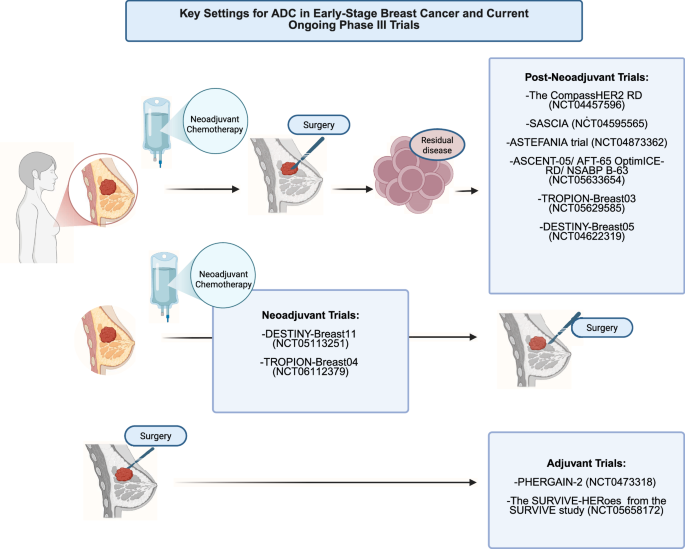 Key Settings for ADC in Early-Stage Breast Cancer and Current Ongoing Phase III Trials

Neoadjuvant Chemotherapy

Surgery

Residual disease

Post-Neoadjuvant Trials:

-The CompassHER2 RD (NCT04457596)

-SASCIA (NCT04595565)

-ASTEFANIA trial (NCT04873362)

-ASCENT-05/ AFT-65 OptimICE-RD/ NSABP B-63 (NCT05633654)

-TROPION-Breast03 (NCT05629585)

-DESTINY-Breast05 (NCT04622319)

Neoadjuvant Chemotherapy

Neoadjuvant Trials:

-DESTINY-Breast11 (NCT05113251)

-TROPION-Breast04 (NCT06112379)

Surgery

Surgery

Adjuvant Trials:

-PHERGAIN-2 (NCT0473318)

-The SURVIVE-HERoes from the SURVIVE study (NCT05658172)